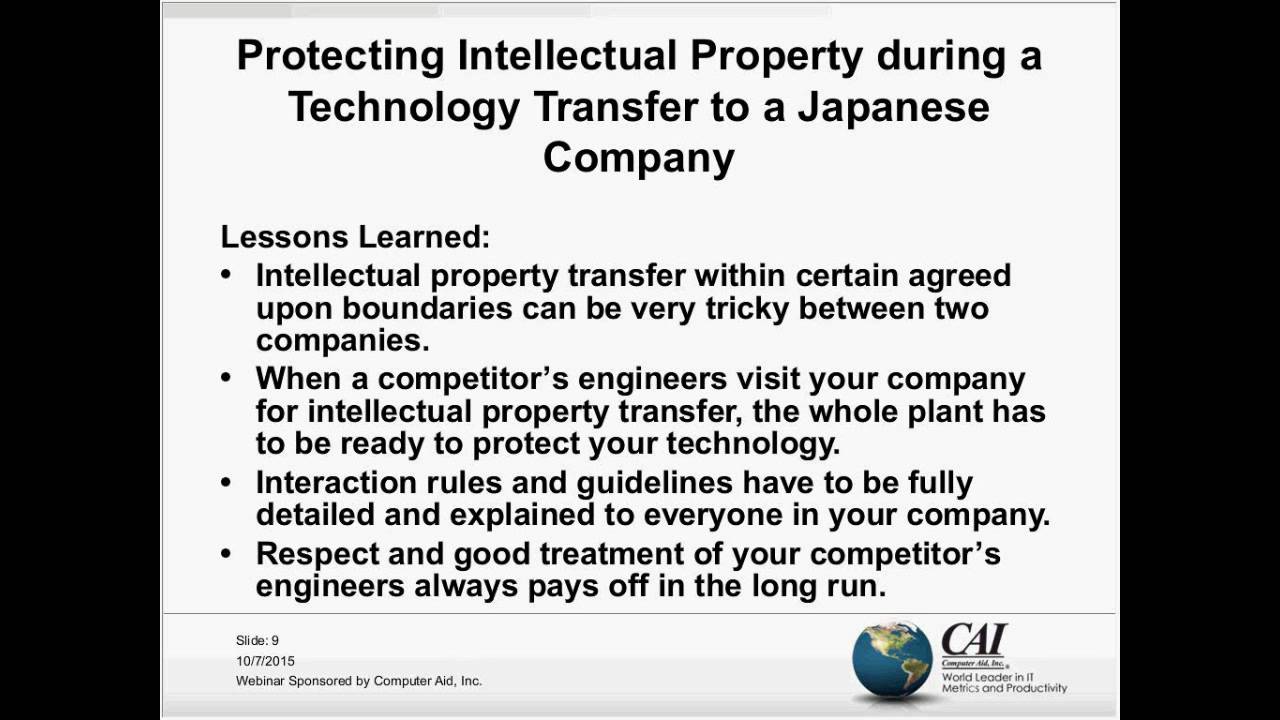 Protecting Intellectual Property during a Technology Transfer to a Japanese Company

Lessons Learned:
• Intellectual property transfer within certain agreed upon boundaries can be very tricky between two companies.
• When a competitor's engineers visit your company for intellectual property transfer, the whole plant has to be ready to protect your technology.
• Interaction rules and guidelines have to be fully detailed and explained to everyone in your company.
• Respect and good treatment of your competitor's engineers always pays off in the long run.

Slide: 9
10/7/2015
Webinar Sponsored by Computer Aid, Inc.

CAI
Computer Aid, Inc.
World Leader in IT Metrics and Productivity